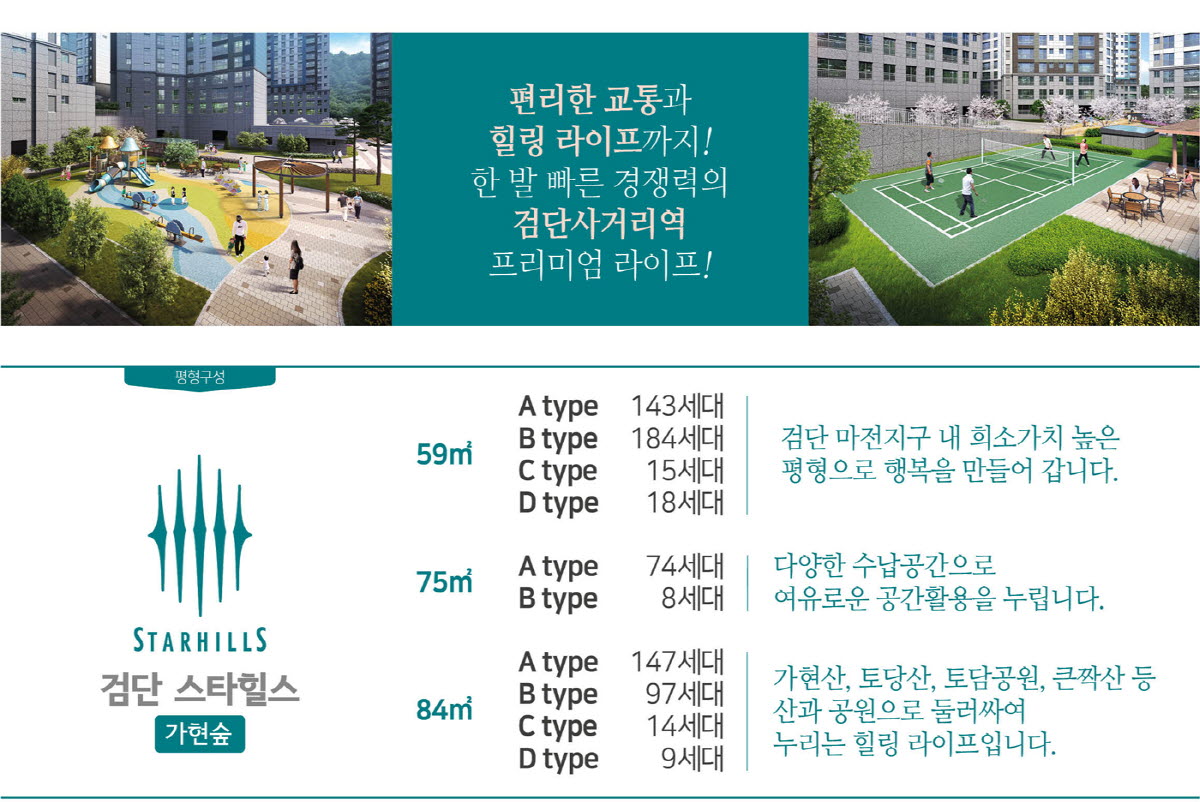 편리한 교통과
힐링 라이프까지!
한 발 빠른 경쟁력의
검단사거리역
프리미엄 라이프!

평형구성

STARHILLS
검단 스타힐스
가현숲

59㎡
A type 143세대
B type 184세대
C type 15세대
D type 18세대

검단 마전지구 내 희소가치 높은 평형으로 행복을 만들어 갑니다.

75㎡
A type 74세대
B type 8세대

다양한 수납공간으로
여유로운 공간활용을 누립니다.

84㎡
A type 147세대
B type 97세대
C type 14세대
D type 9세대

가현산, 토당산, 토담공원, 큰짝산 등
산과 공원으로 둘러싸여
누리는 힐링 라이프입니다.